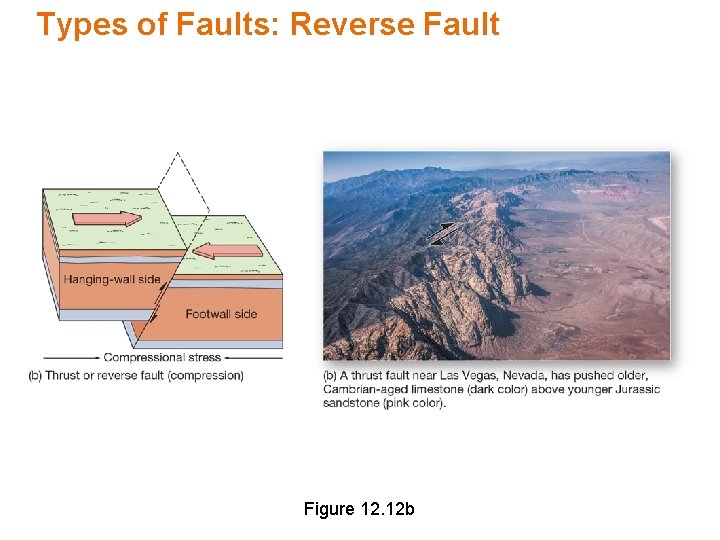 Types of Faults: Reverse Fault

Hanging-wall side

Footwall side

Compressional stress

(b) Thrust or reverse fault (compression)

(b) A thrust fault near Las Vegas, Nevada, has pushed older, Cambrian-aged limestone (dark color) above younger Jurassic sandstone (pink color).

Figure 12.12b